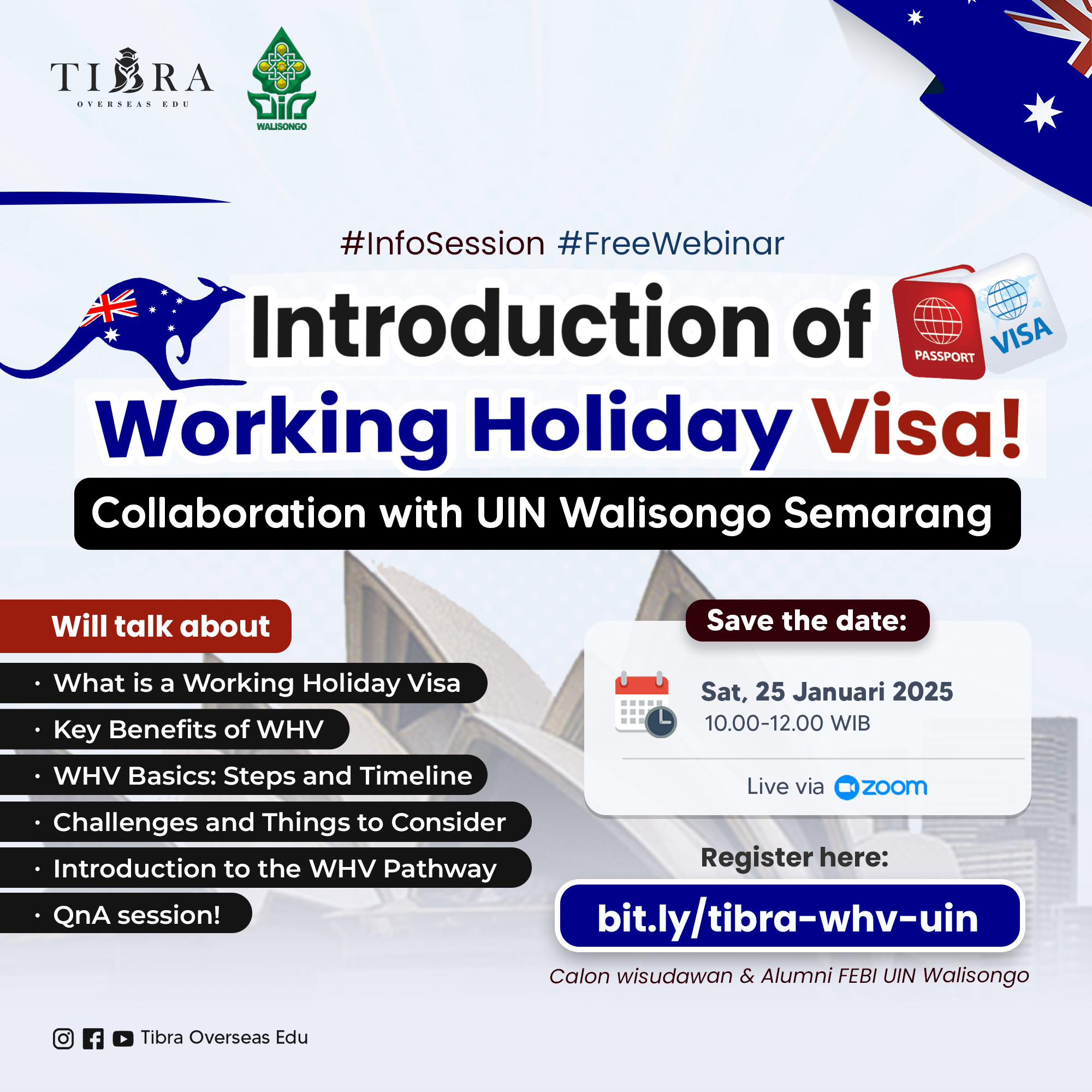 TIBRA
OVERSEAS EDU

WALISONGO

#InfoSession #FreeWebinar

Introduction of

PASSPORT

VISA

Working Holiday Visa!

Collaboration with UIN Walisongo Semarang

Will talk about

• What is a Working Holiday Visa
• Key Benefits of WHV
• WHV Basics: Steps and Timeline
• Challenges and Things to Consider
• Introduction to the WHV Pathway
• QnA session!

Save the date:

Sat, 25 Januari 2025
10.00-12.00 WIB

Live via zoom

Register here:

bit.ly/tibra-whv-uin

Calon wisudawan & Alumni FEBI UIN Walisongo

Tibra Overseas Edu